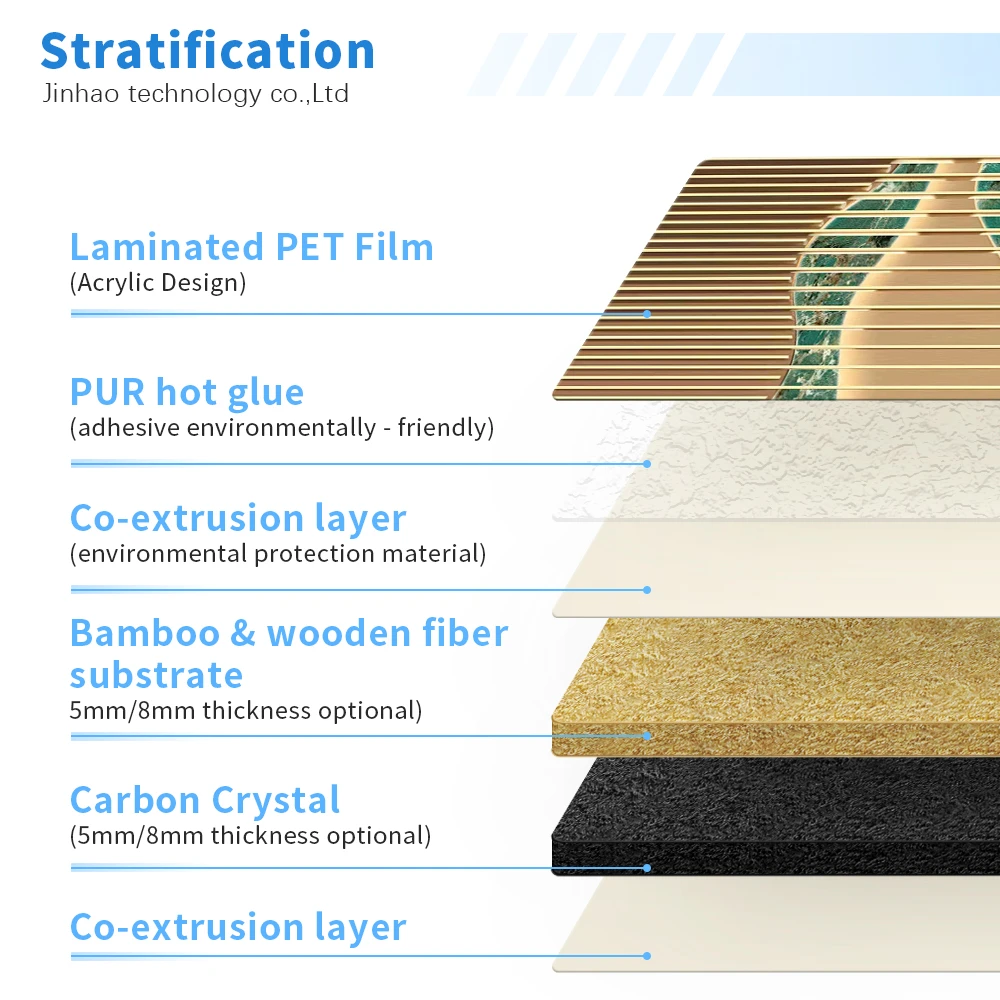 Stratification
Jinhao technology co.,Ltd

Laminated PET Film
(Acrylic Design)

PUR hot glue
(adhesive environmentally - friendly)

Co-extrusion layer
(environmental protection material)

Bamboo & wooden fiber substrate
5mm/8mm thickness optional)

Carbon Crystal
(5mm/8mm thickness optional)

Co-extrusion layer